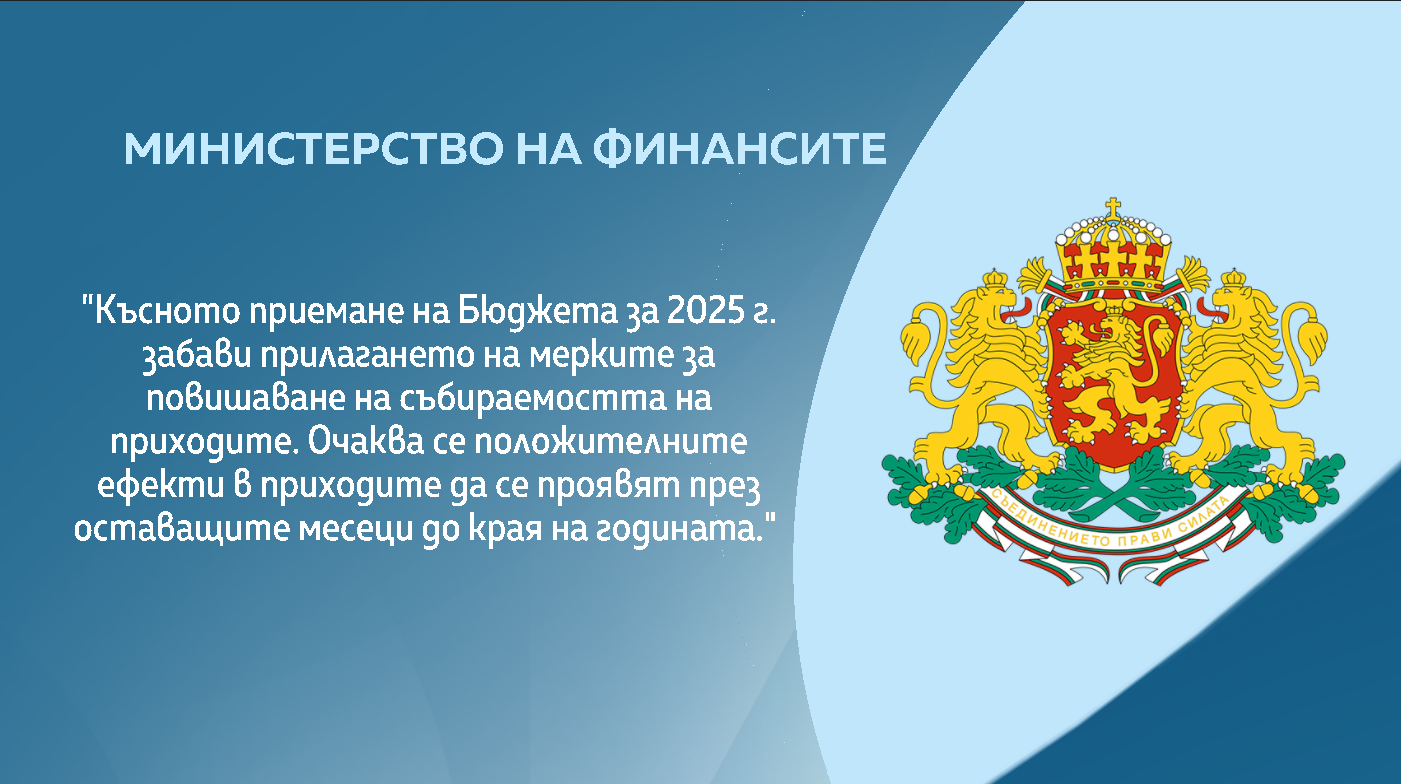 МИНИСТЕРСТВО НА ФИНАНСИТЕ

"Късното приемане на Бюджета за 2025 г. забави прилагането на мерките за повишаване на събираемостта на приходите. Очаква се положителните ефекти в приходите да се проявят през оставащите месеци до края на годината."

СЪЕДИНЕНИЕТО ПРАВИ СИЛАТА